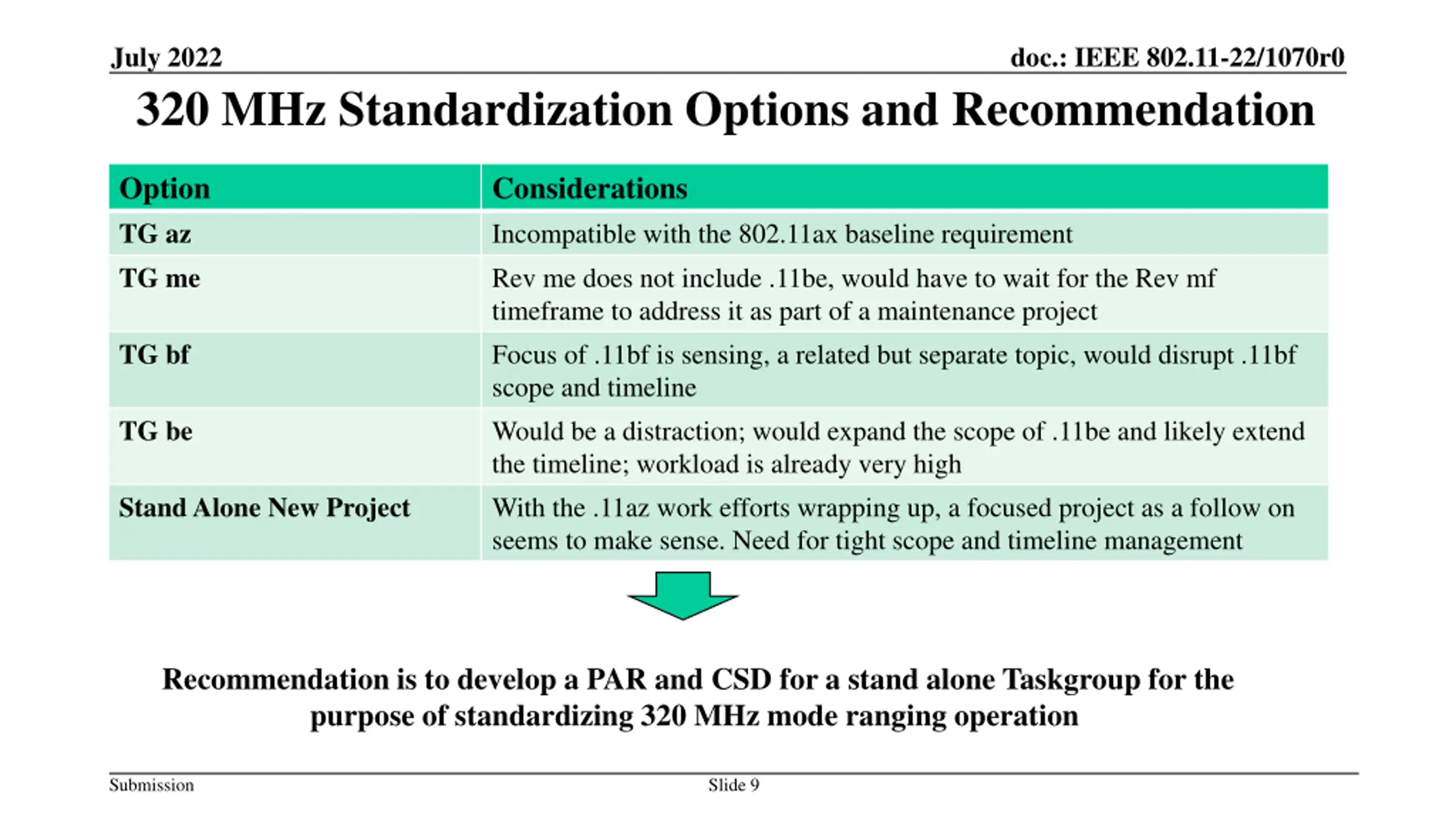 July 2022

doc.: IEEE 802.11-22/1070r0

320 MHz Standardization Options and Recommendation

| Option | Considerations |
|---|---|
| TG az | Incompatible with the 802.11ax baseline requirement |
| TG me | Rev me does not include .11be, would have to wait for the Rev mf timeframe to address it as part of a maintenance project |
| TG bf | Focus of .11bf is sensing, a related but separate topic, would disrupt .11bf scope and timeline |
| TG be | Would be a distraction; would expand the scope of .11be and likely extend the timeline; workload is already very high |
| Stand Alone New Project | With the .11az work efforts wrapping up, a focused project as a follow on seems to make sense. Need for tight scope and timeline management |

Recommendation is to develop a PAR and CSD for a stand alone Taskgroup for the purpose of standardizing 320 MHz mode ranging operation

Submission

Slide 9